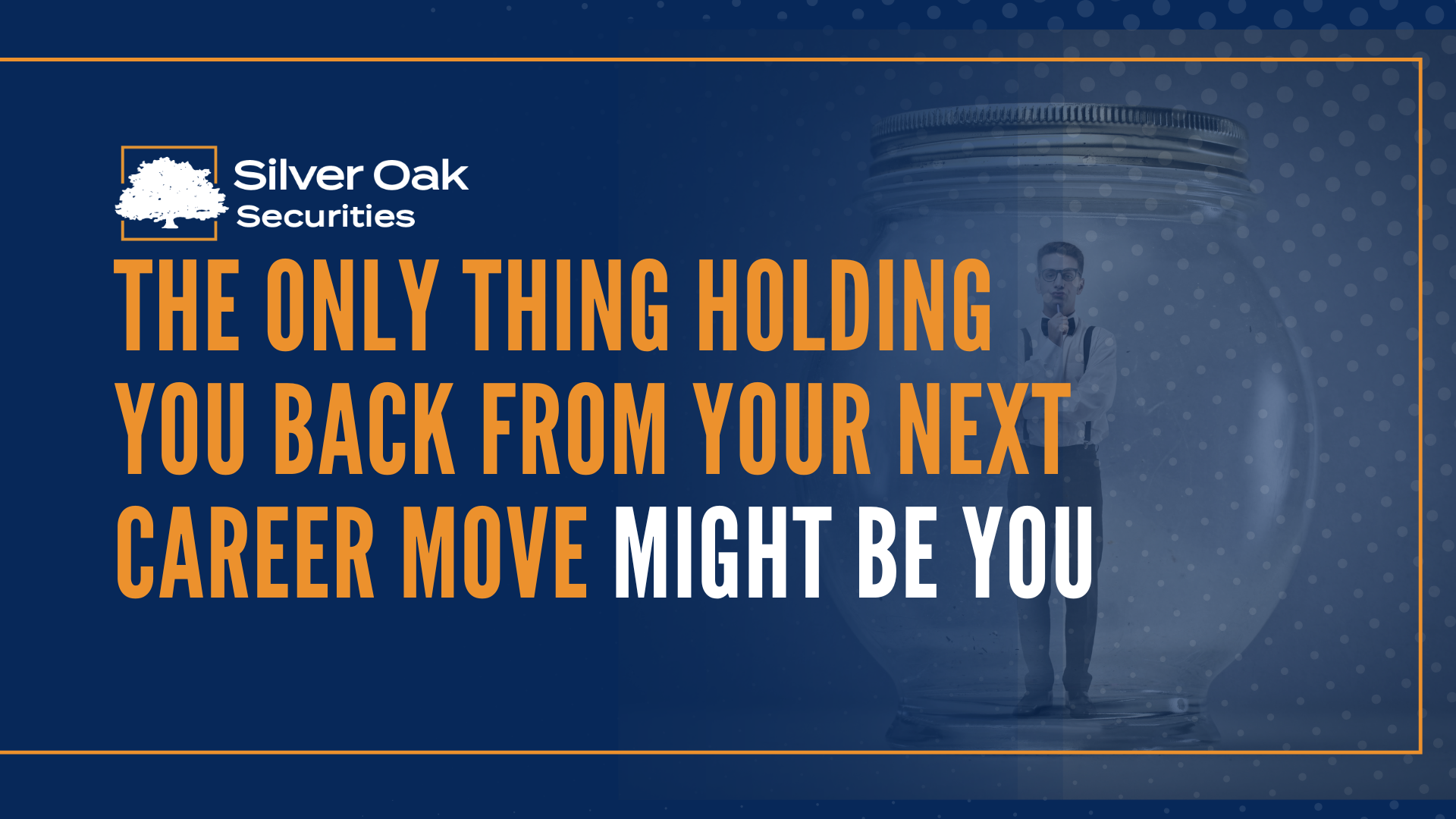 Silver Oak
Securities

THE ONLY THING HOLDING YOU BACK FROM YOUR NEXT CAREER MOVE MIGHT BE YOU